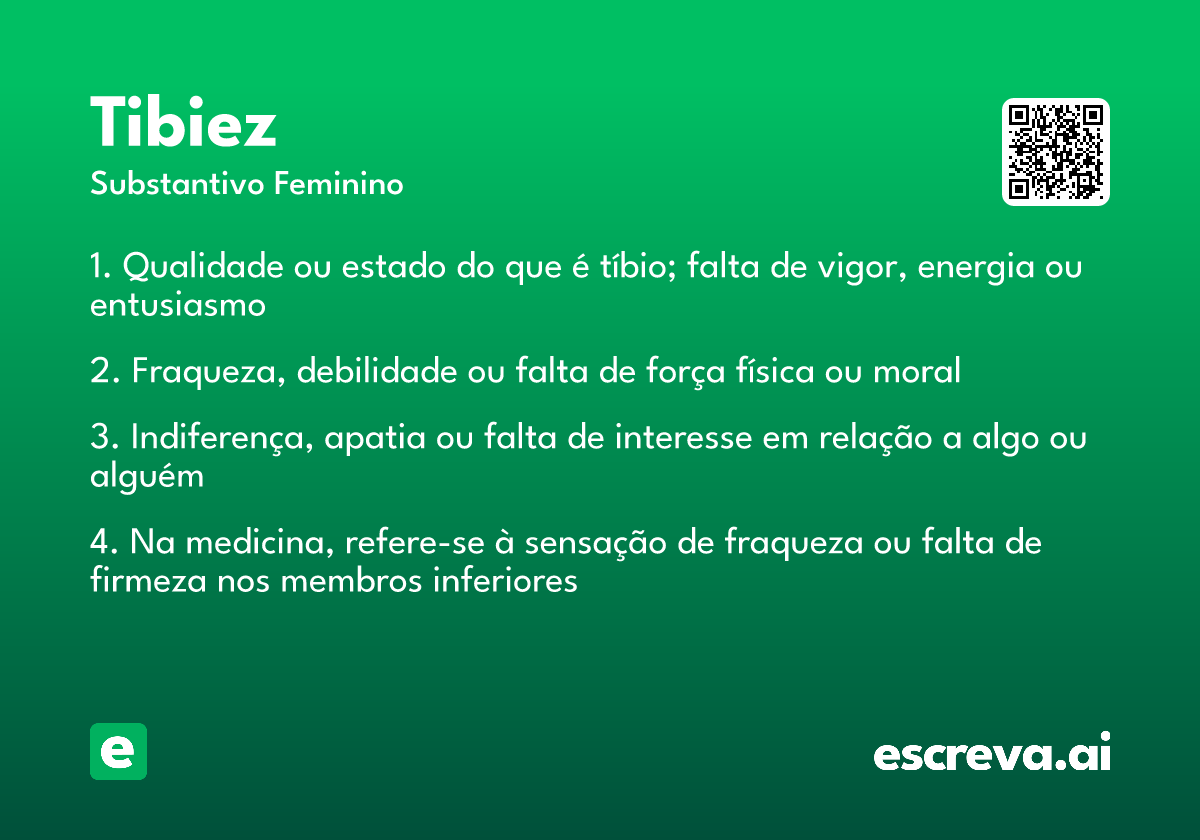 Tibiez

Substantivo Feminino

1. Qualidade ou estado do que é tíbio; falta de vigor, energia ou entusiasmo

2. Fraqueza, debilidade ou falta de força física ou moral

3. Indiferença, apatia ou falta de interesse em relação a algo ou alguém

4. Na medicina, refere-se à sensação de fraqueza ou falta de firmeza nos membros inferiores

e

escreva.ai